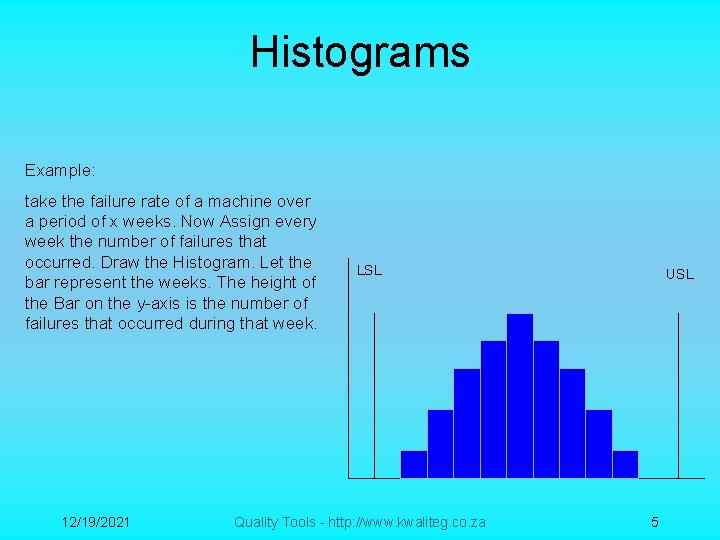 Histograms

Example:

take the failure rate of a machine over a period of x weeks. Now Assign every week the number of failures that occurred. Draw the Histogram. Let the bar represent the weeks. The height of the Bar on the y-axis is the number of failures that occurred during that week.

LSL

USL

12/19/2021

Quality Tools - http://www.kwaliteg.co.za

5